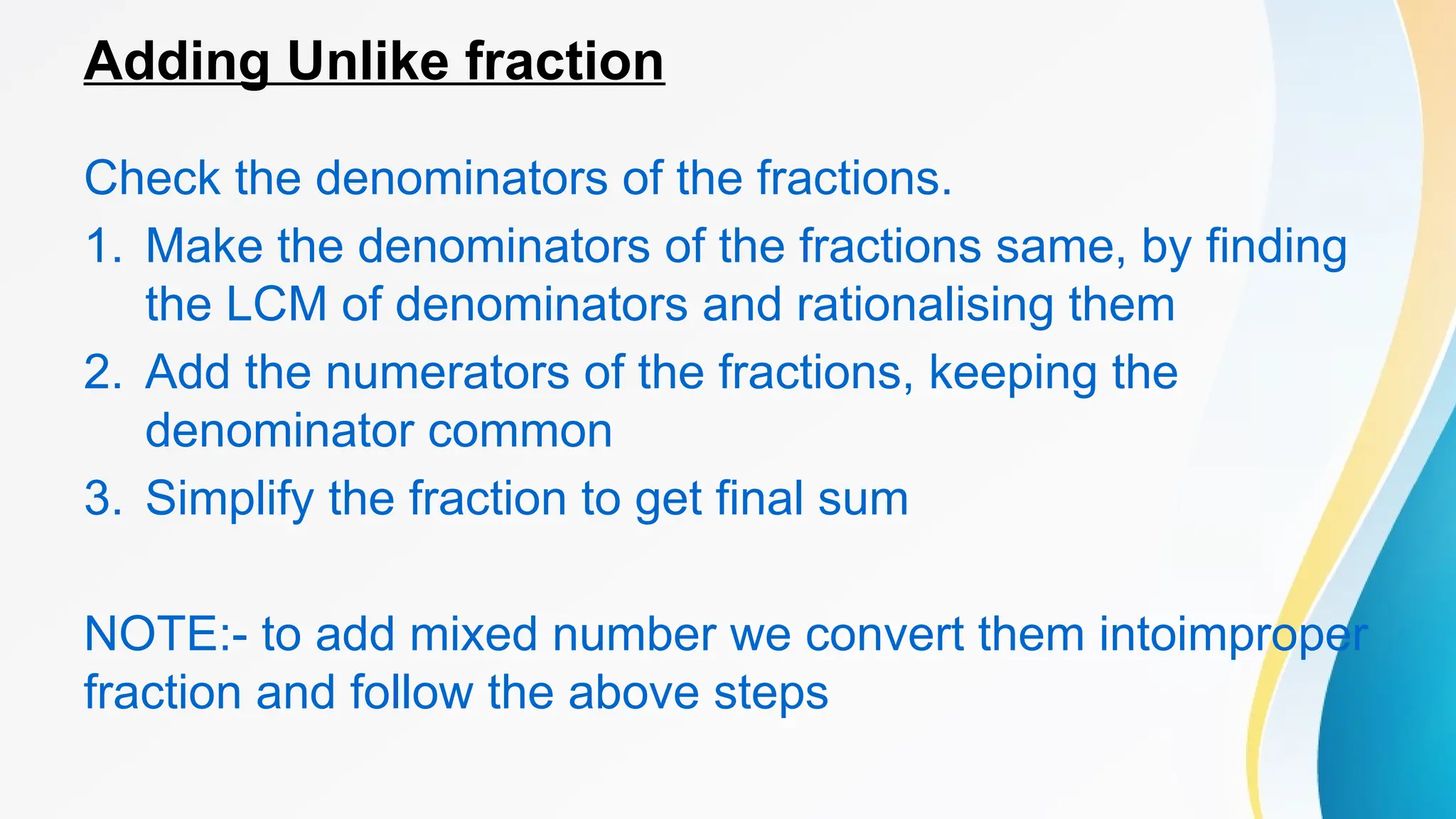 Adding Unlike fraction

Check the denominators of the fractions.

1. Make the denominators of the fractions same, by finding the LCM of denominators and rationalising them
2. Add the numerators of the fractions, keeping the denominator common
3. Simplify the fraction to get final sum

NOTE:- to add mixed number we convert them intoimproper fraction and follow the above steps